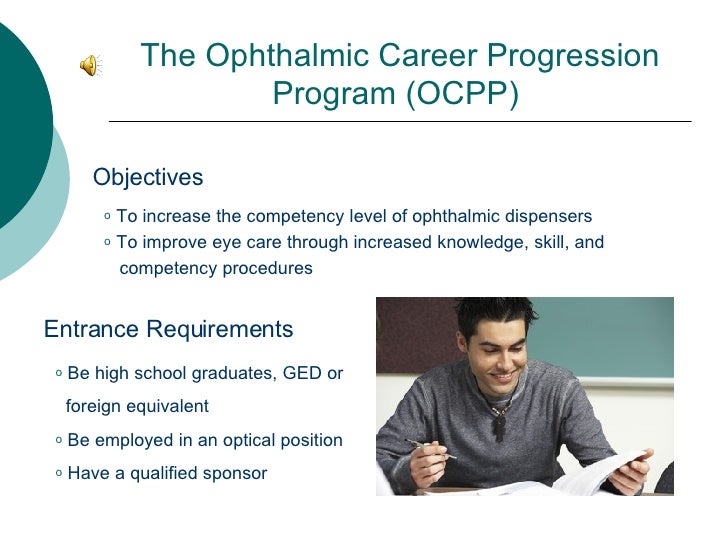 The Ophthalmic Career Progression Program (OCPP)

Objectives

◦ To increase the competency level of ophthalmic dispensers
◦ To improve eye care through increased knowledge, skill, and competency procedures

Entrance Requirements

◦ Be high school graduates, GED or foreign equivalent
◦ Be employed in an optical position
◦ Have a qualified sponsor